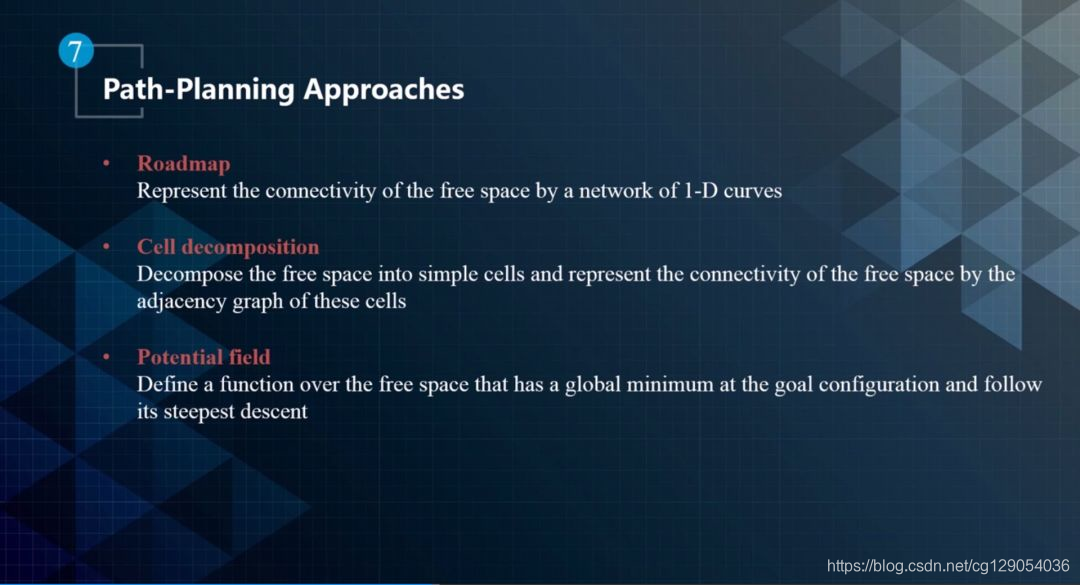 7

Path-Planning Approaches

• Roadmap
Represent the connectivity of the free space by a network of 1-D curves

• Cell decomposition
Decompose the free space into simple cells and represent the connectivity of the free space by the adjacency graph of these cells

• Potential field
Define a function over the free space that has a global minimum at the goal configuration and follow its steepest descent

https://blog.csdn.net/cg129054036